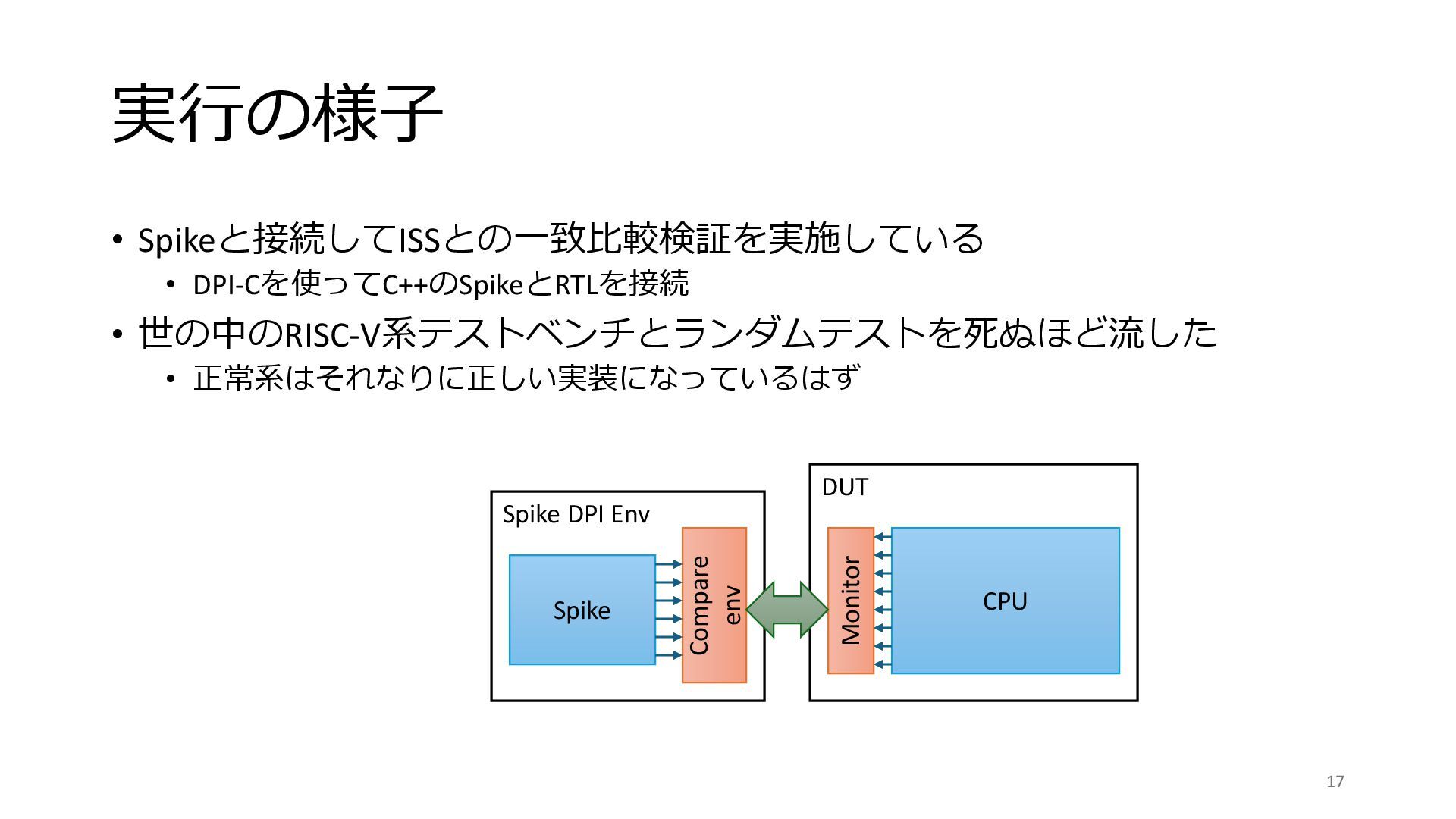 実行の様子

• Spikeと接続してISSとの一致比較検証を実施している
  • DPI-Cを使ってC++のSpikeとRTLを接続
• 世の中のRISC-V系テストベンチとランダムテストを死ぬほど流した
  • 正常系はそれなりに正しい実装になっているはず

Spike DPI Env

Spike

Compare env

DUT

Monitor

CPU

17